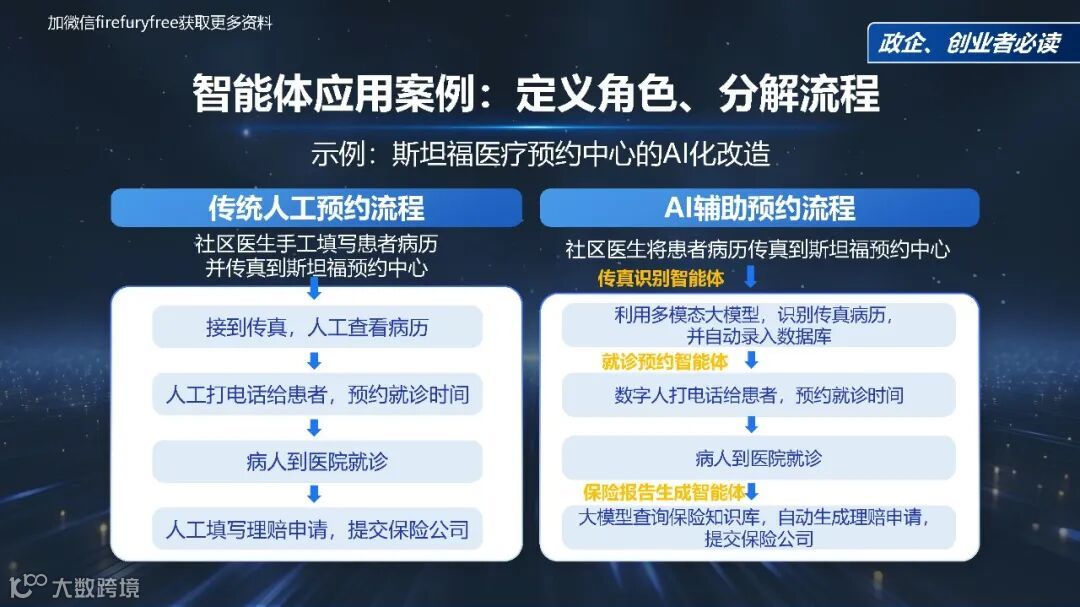 加微信firefuryfree获取更多资料

政企、创业者必读

智能体应用案例：定义角色、分解流程

示例：斯坦福医疗预约中心的AI化改造

传统人工预约流程

社区医生手工填写患者病历并传真到斯坦福预约中心

接到传真，人工查看病历

人工打电话给患者，预约就诊时间

病人到医院就诊

人工填写理赔申请，提交保险公司

AI辅助预约流程

社区医生将患者病历传真到斯坦福预约中心

传真识别智能体

利用多模态大模型，识别传真病历，并自动录入数据库

就诊预约智能体

数字人打电话给患者，预约就诊时间

病人到医院就诊

保险报告生成智能体

大模型查询保险知识库，自动生成理赔申请，提交保险公司

大数跨境